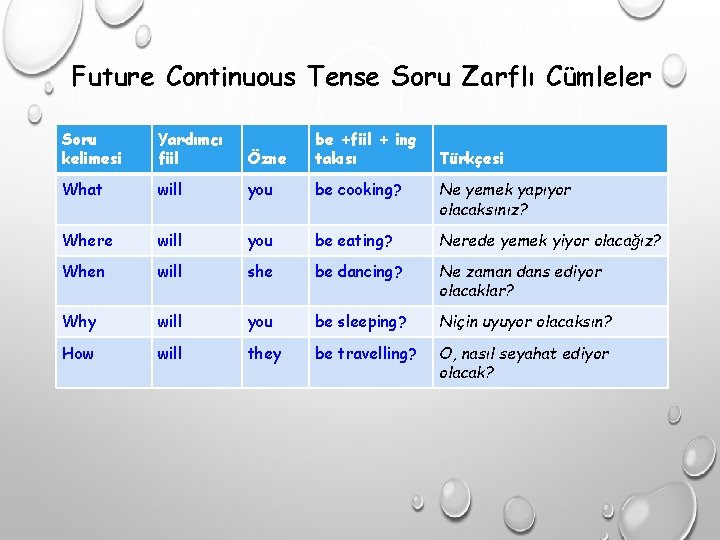 Future Continuous Tense Soru Zarflı Cümleler

| Soru kelimesi | Yardımcı fiil | Özne | be +fiil + ing takısı | Türkçesi |
|---|---|---|---|---|
| What | will | you | be cooking? | Ne yemek yapıyor olacaksınız? |
| Where | will | you | be eating? | Nerede yemek yiyor olacağız? |
| When | will | she | be dancing? | Ne zaman dans ediyor olacaklar? |
| Why | will | you | be sleeping? | Niçin uyuyor olacaksın? |
| How | will | they | be travelling? | O, nasıl seyahat ediyor olacak? |